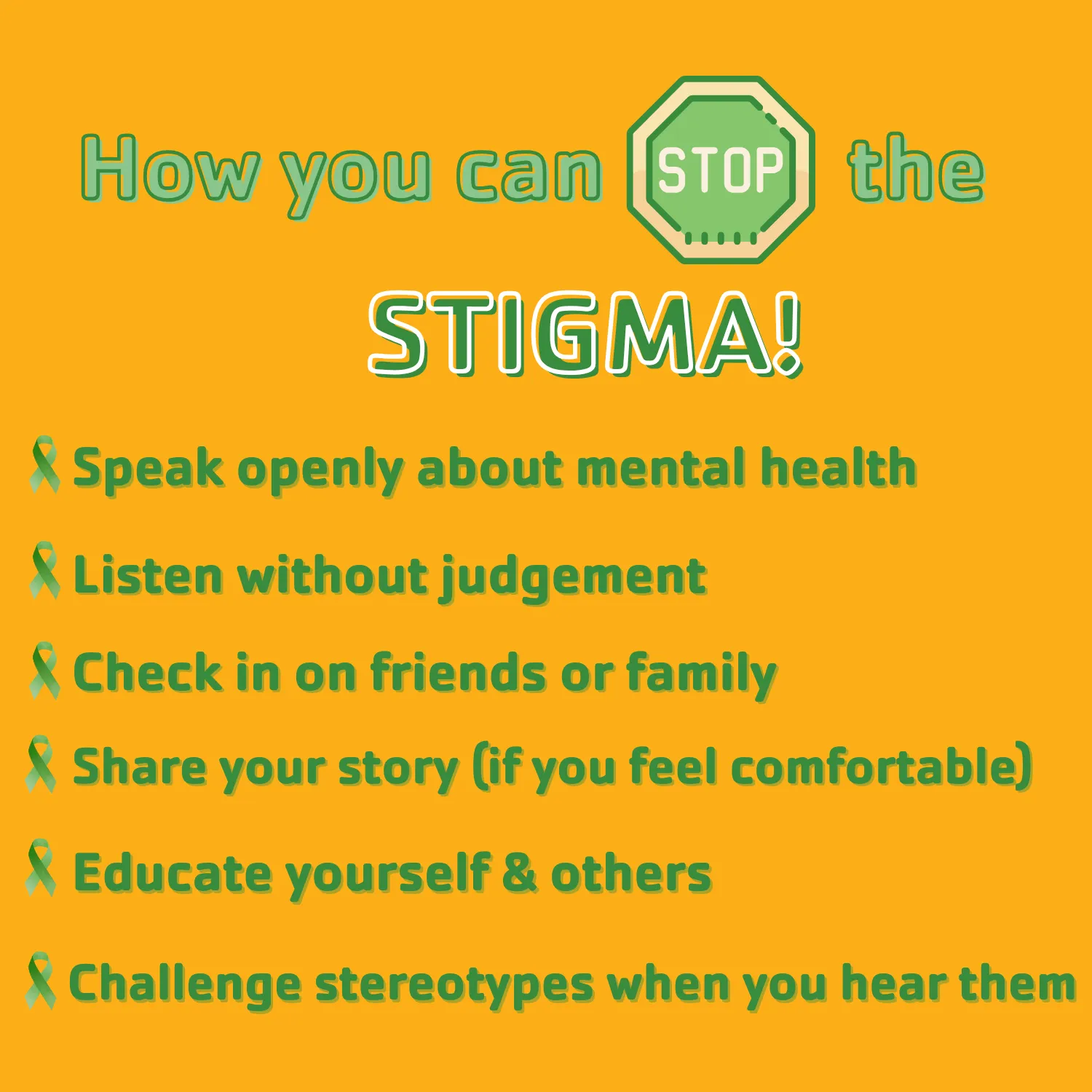 How you can STOP the STIGMA!

Speak openly about mental health

Listen without judgement

Check in on friends or family

Share your story (if you feel comfortable)

Educate yourself & others

Challenge stereotypes when you hear them